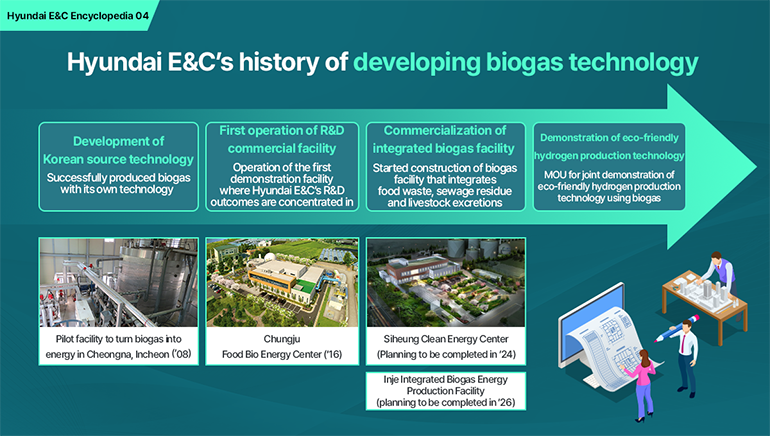 Hyundai E&C Encyclopedia 04

Hyundai E&C's history of developing biogas technology

Development of Korean source technology
Successfully produced biogas with its own technology

First operation of R&D commercial facility
Operation of the first demonstration facility where Hyundai E&C's R&D outcomes are concentrated in

Commercialization of integrated biogas facility
Started construction of biogas facility that integrates food waste, sewage residue and livestock excretions

Demonstration of eco-friendly hydrogen production technology
MOU for joint demonstration of eco-friendly hydrogen production technology using biogas

Pilot facility to turn biogas into energy in Cheongna, Incheon ('08)

Chungju
Food Bio Energy Center ('16)

Siheung Clean Energy Center
(Planning to be completed in '24)

Inje Integrated Biogas Energy Production Facility
(planning to be completed in '26)